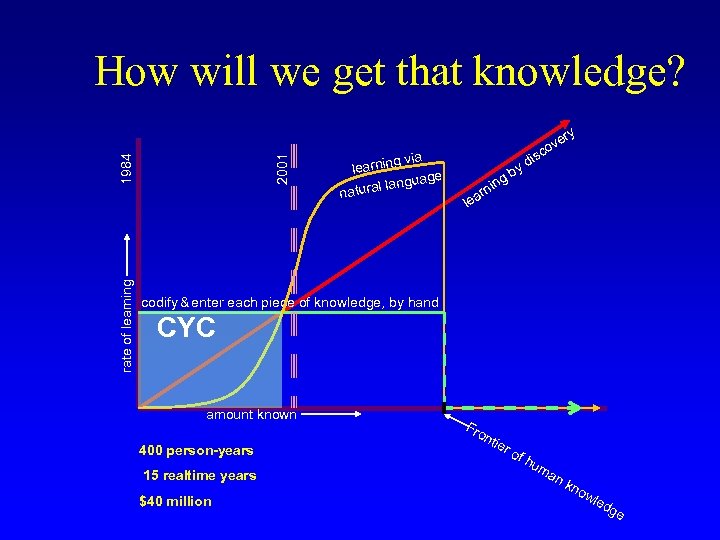 How will we get that knowledge?

1984

2001

learning via natural language

learning by discovery

rate of learning

codify & enter each piece of knowledge, by hand

CYC

amount known

Frontier of human knowledge

400 person-years

15 realtime years

$40 million